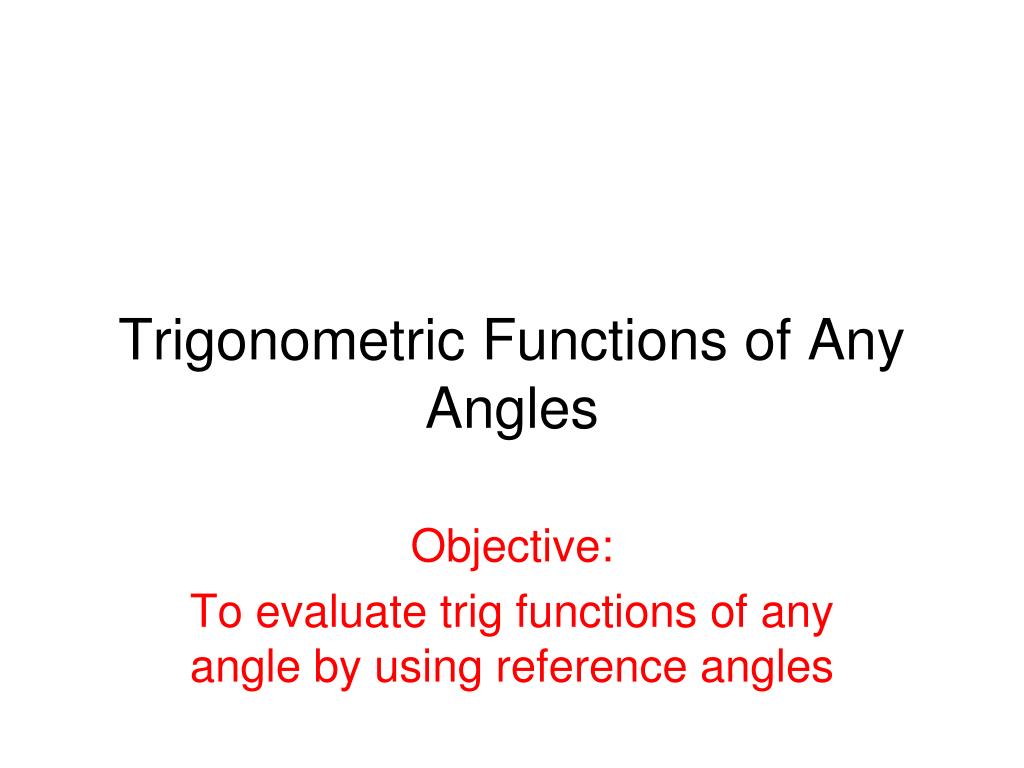 Trigonometric Functions of Any Angles

Objective:

To evaluate trig functions of any angle by using reference angles